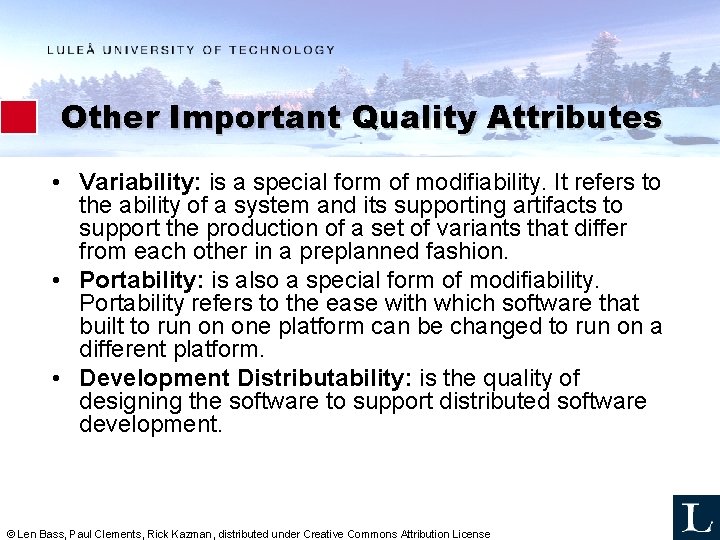 LULEÅ UNIVERSITY OF TECHNOLOGY

Other Important Quality Attributes

• Variability: is a special form of modifiability. It refers to the ability of a system and its supporting artifacts to support the production of a set of variants that differ from each other in a preplanned fashion.
• Portability: is also a special form of modifiability. Portability refers to the ease with which software that built to run on one platform can be changed to run on a different platform.
• Development Distributability: is the quality of designing the software to support distributed software development.

© Len Bass, Paul Clements, Rick Kazman, distributed under Creative Commons Attribution License

L